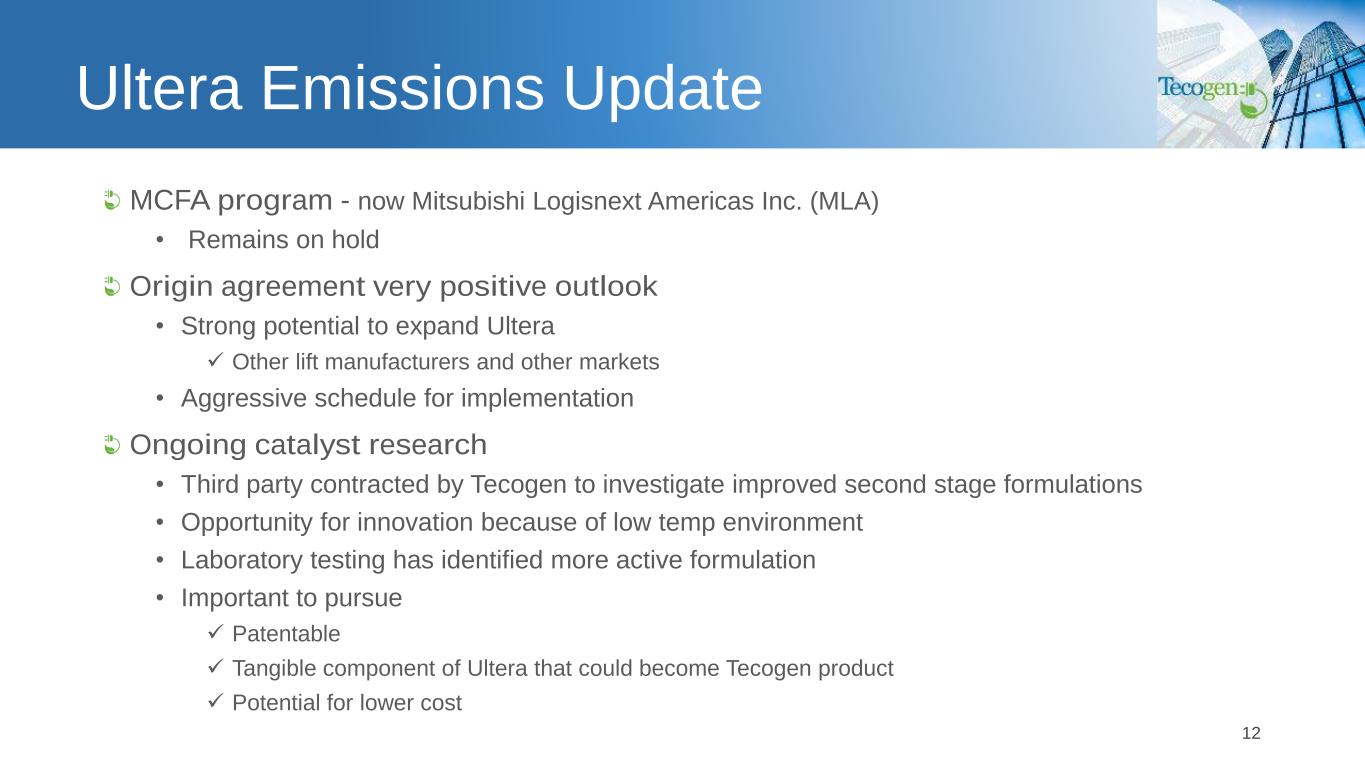 Ultera Emissions Update

Tecogen

MCFA program - now Mitsubishi Logisnext Americas Inc. (MLA)
• Remains on hold

Origin agreement very positive outlook
• Strong potential to expand Ultera
✓ Other lift manufacturers and other markets
• Aggressive schedule for implementation

Ongoing catalyst research
• Third party contracted by Tecogen to investigate improved second stage formulations
• Opportunity for innovation because of low temp environment
• Laboratory testing has identified more active formulation
• Important to pursue
✓ Patentable
✓ Tangible component of Ultera that could become Tecogen product
✓ Potential for lower cost

12